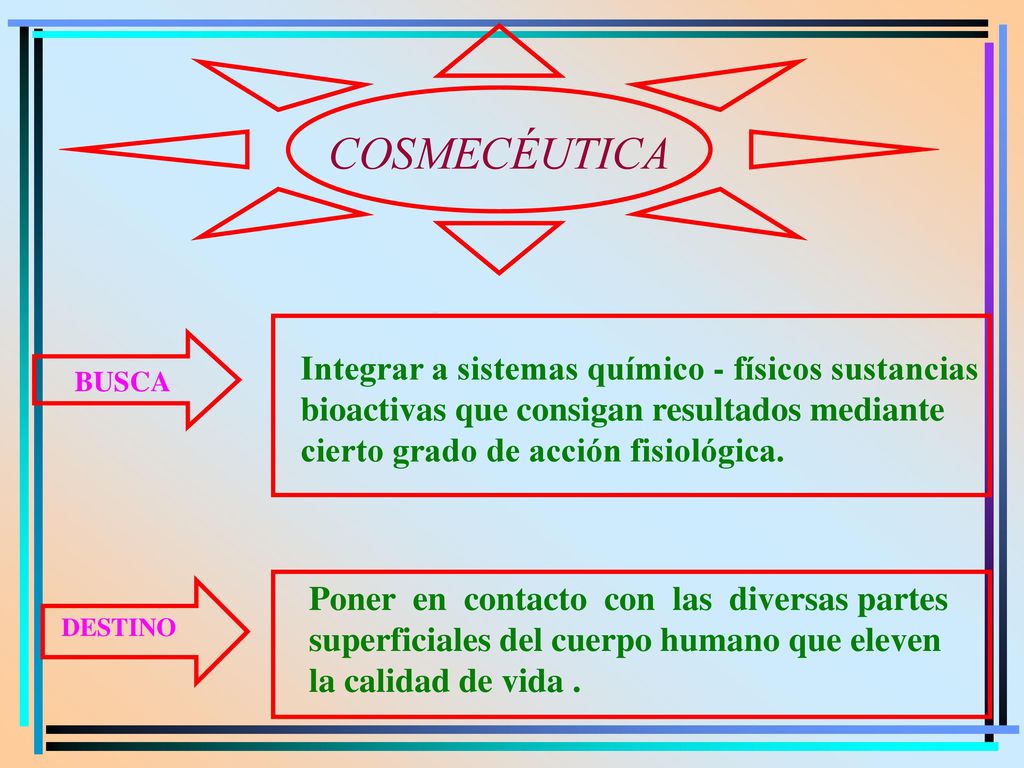 COSMECÉUTICA

BUSCA

Integrar a sistemas químico - físicos sustancias bioactivas que consigan resultados mediante cierto grado de acción fisiológica.

DESTINO

Poner en contacto con las diversas partes superficiales del cuerpo humano que eleven la calidad de vida .